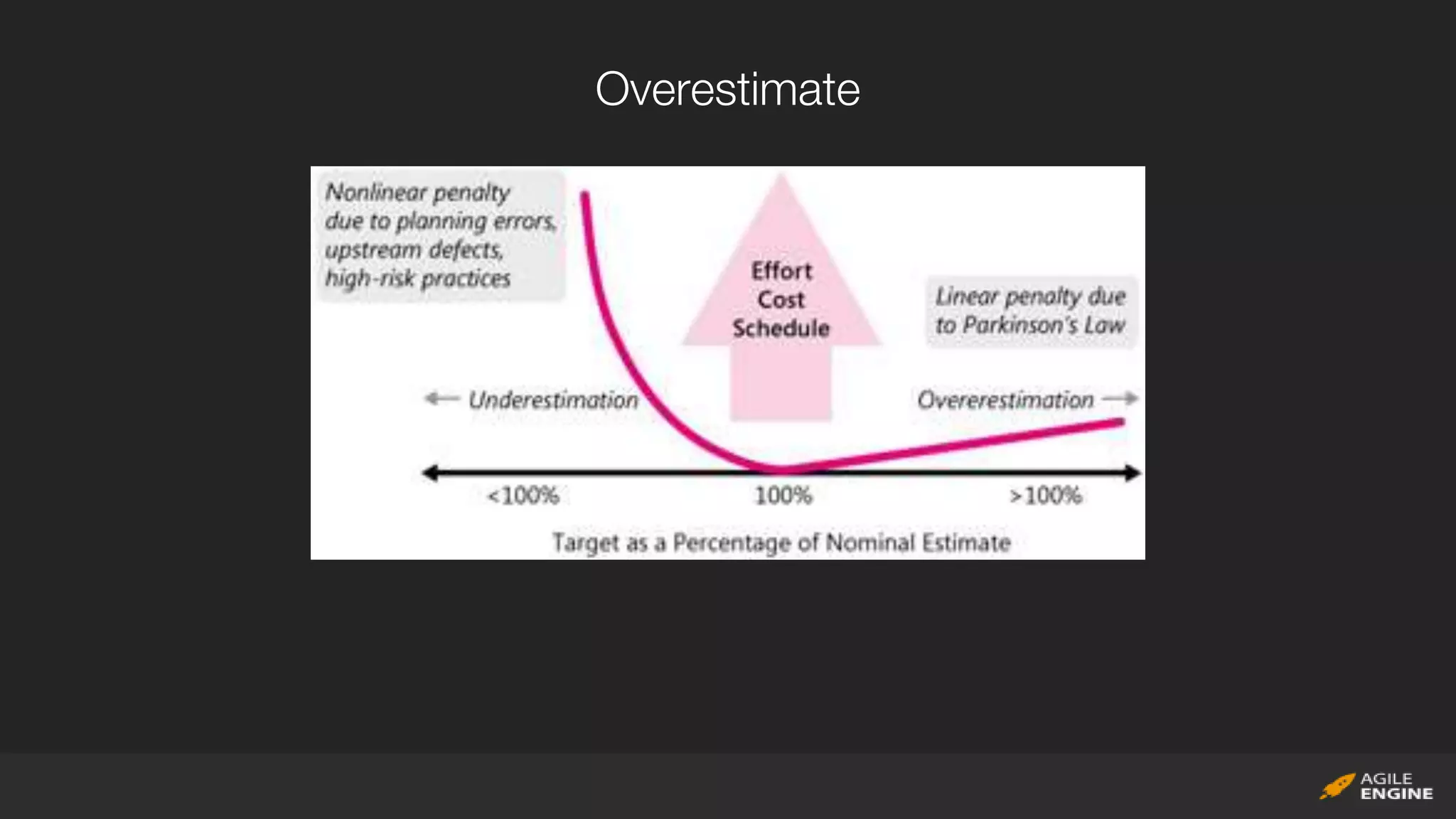 Overestimate

Nonlinear penalty due to planning errors, upstream defects, high-risk practices

Effort
Cost
Schedule

Linear penalty due to Parkinson's Law

← Underestimation

Overerestimation →

<100%

100%

>100%

Target as a Percentage of Nominal Estimate

AGILE
ENGINE